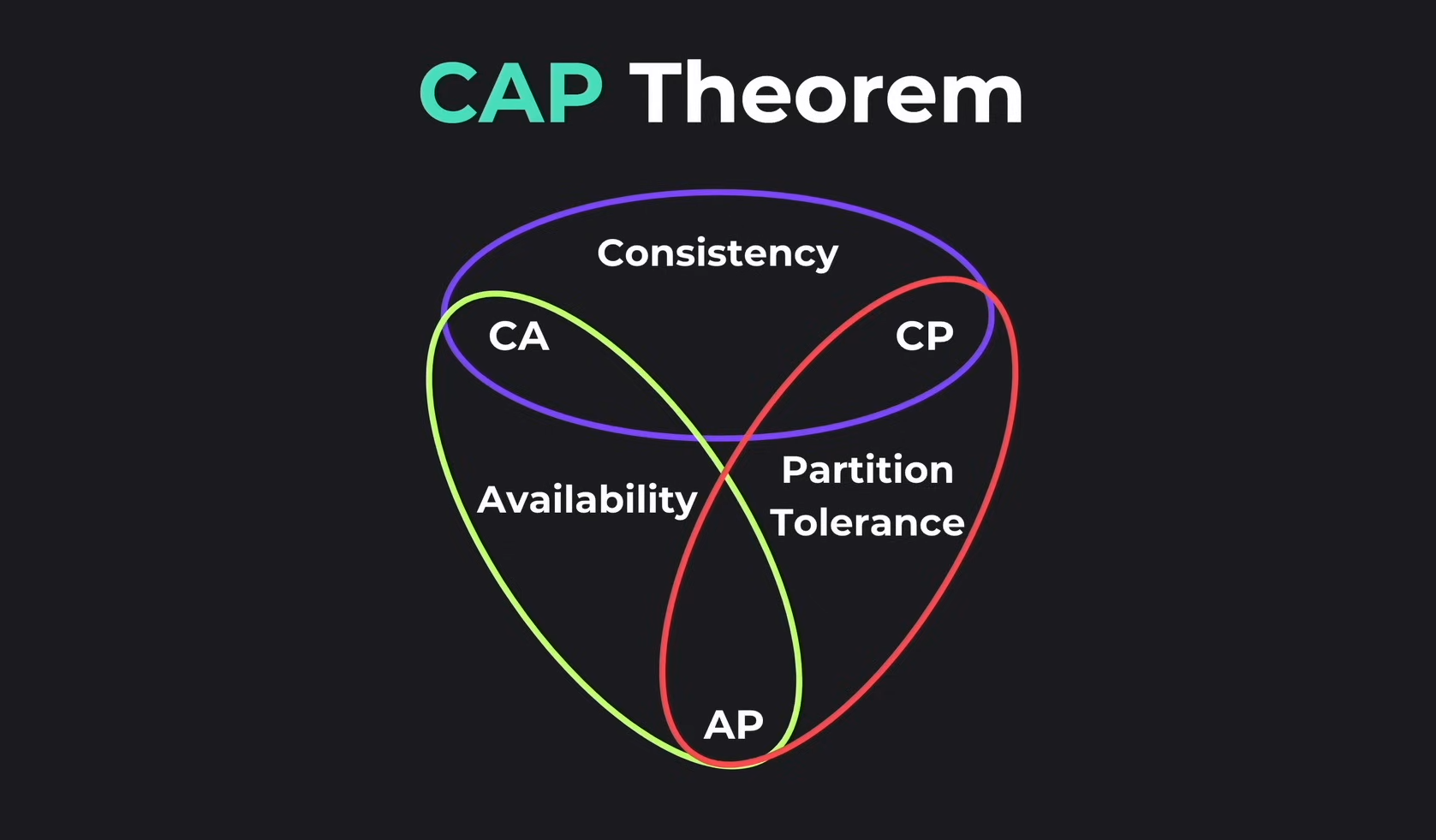 CAP Theorem

Consistency

CA

CP

Availability

Partition Tolerance

AP